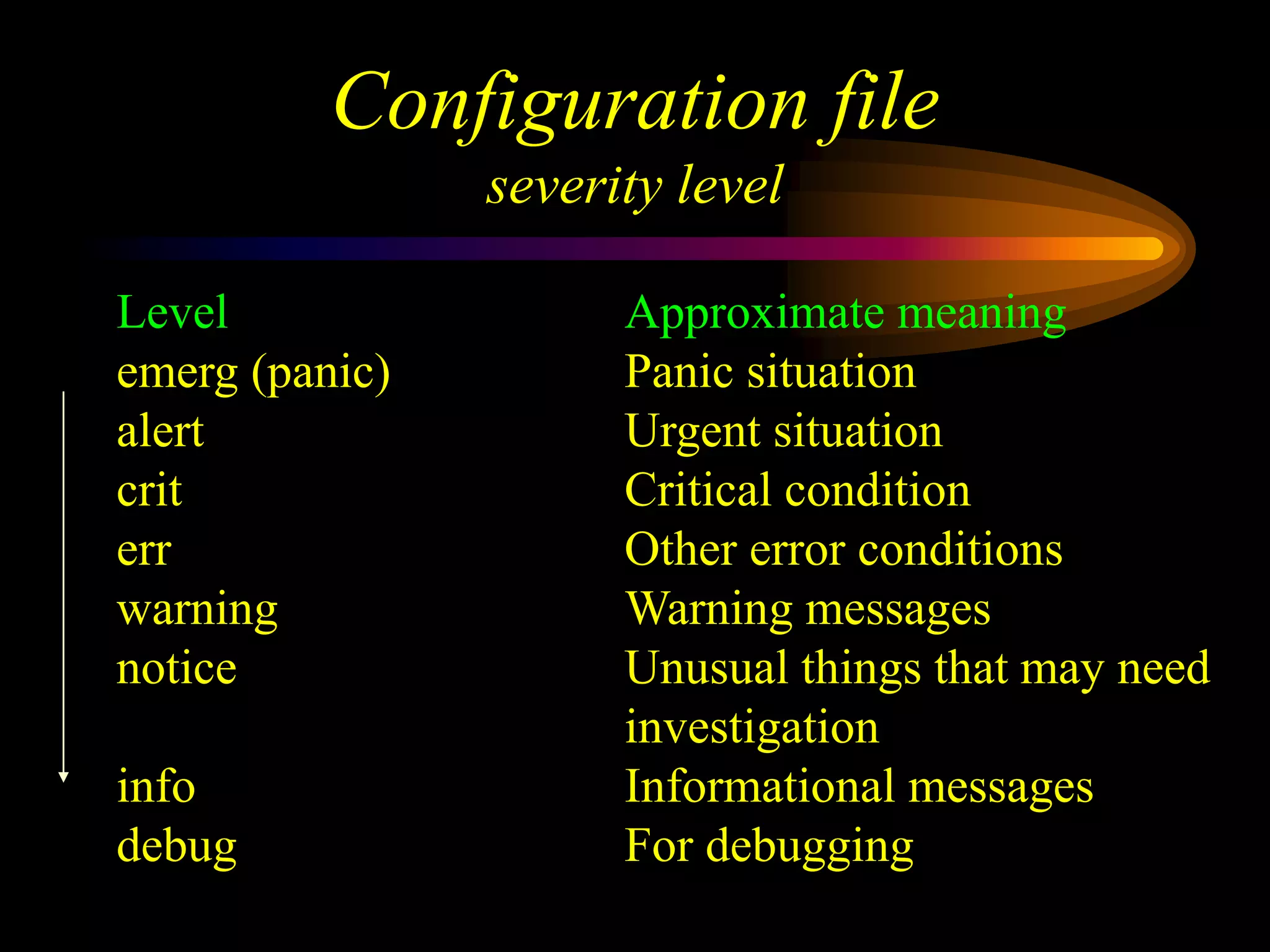 Configuration file
severity level

| Level | Approximate meaning |
|---|---|
| emerg (panic) | Panic situation |
| alert | Urgent situation |
| crit | Critical condition |
| err | Other error conditions |
| warning | Warning messages |
| notice | Unusual things that may need investigation |
| info | Informational messages |
| debug | For debugging |